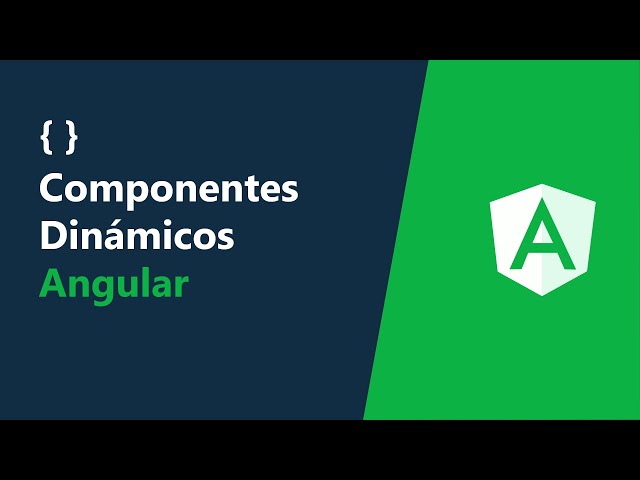 { }
Componentes Dinámicos
Angular

A